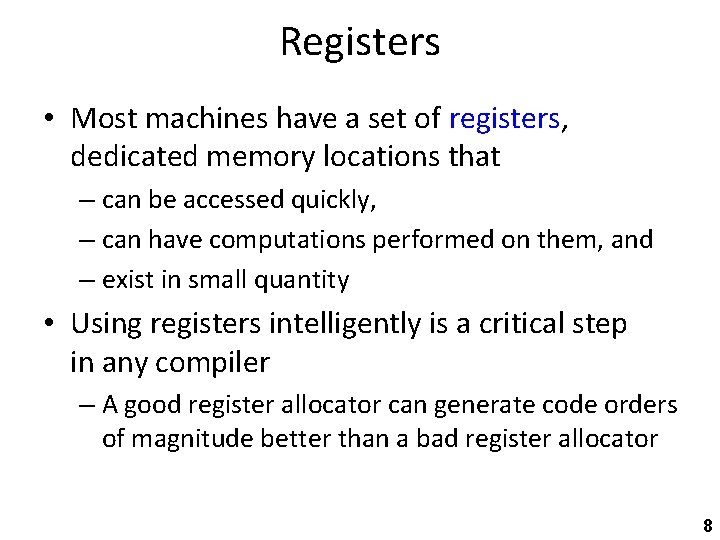 Registers

• Most machines have a set of registers, dedicated memory locations that

– can be accessed quickly,

– can have computations performed on them, and

– exist in small quantity

• Using registers intelligently is a critical step in any compiler

– A good register allocator can generate code orders of magnitude better than a bad register allocator

8